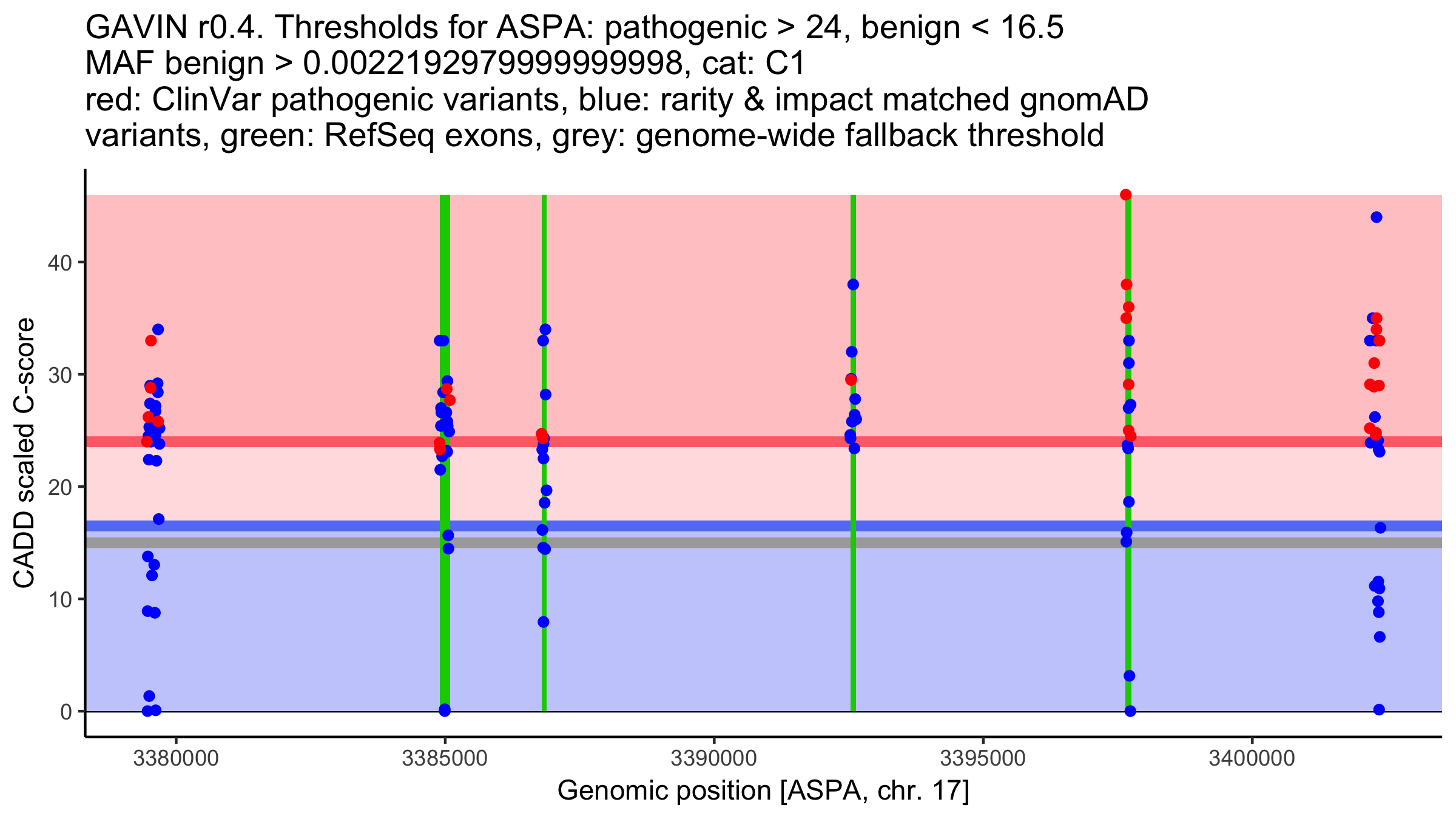 GAVIN r0.4. Thresholds for ASPA: pathogenic > 24, benign < 16.5
MAF benign > 0.00221929799999998, cat: C1
red: ClinVar pathogenic variants, blue: rarity & impact matched gnomAD variants, green: RefSeq exons, grey: genome-wide fallback threshold

CADD scaled C-score

40
30
20
10
0

3380000
3385000
3390000
3395000
3400000

Genomic position [ASPA, chr. 17]